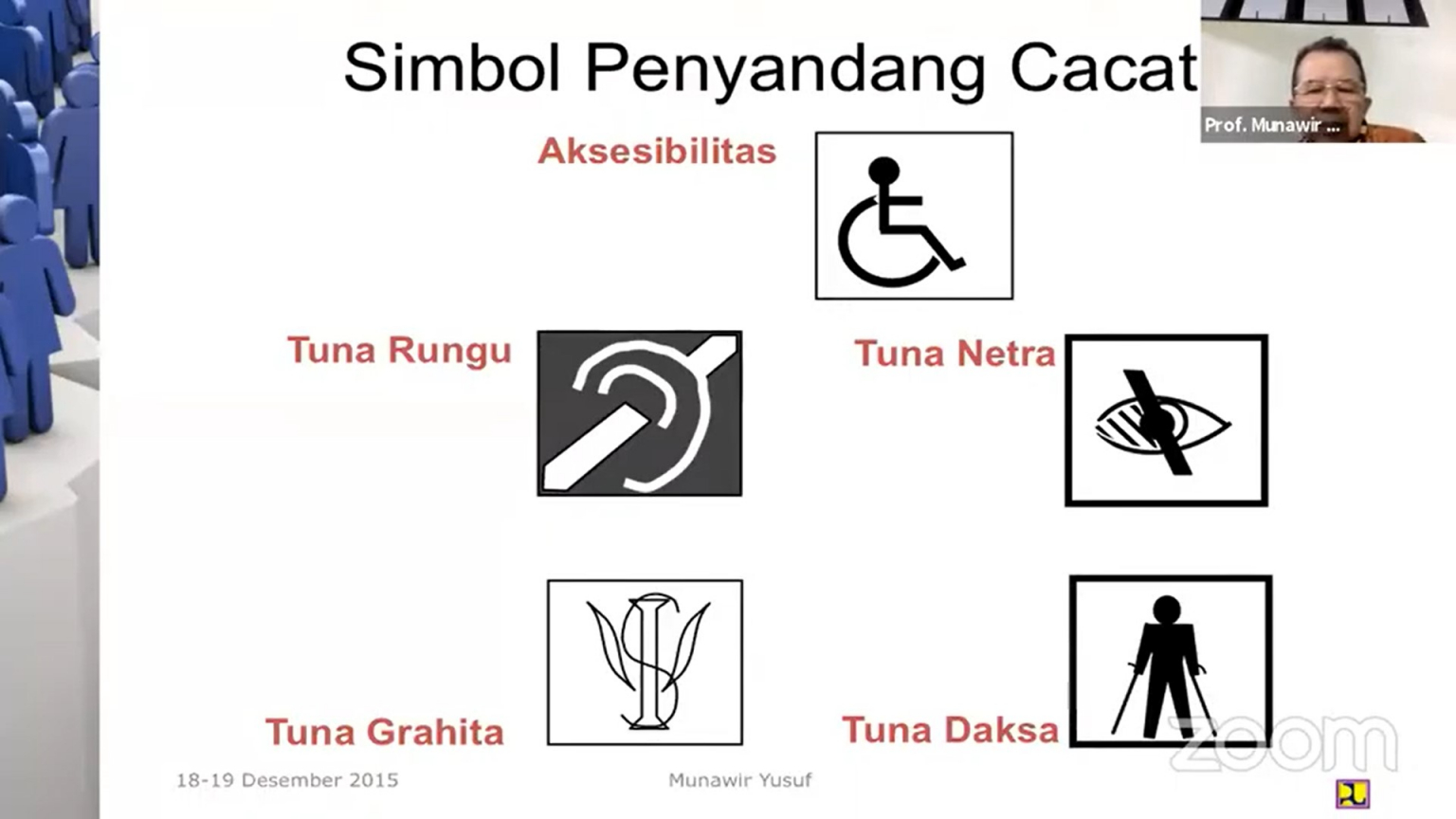 Simbol Penyandang Cacat

Prof. Munawir ...

Aksesibilitas

Tuna Rungu

Tuna Netra

Tuna Grahita

Tuna Daksa

zoom

18-19 Desember 2015

Munawir Yusuf